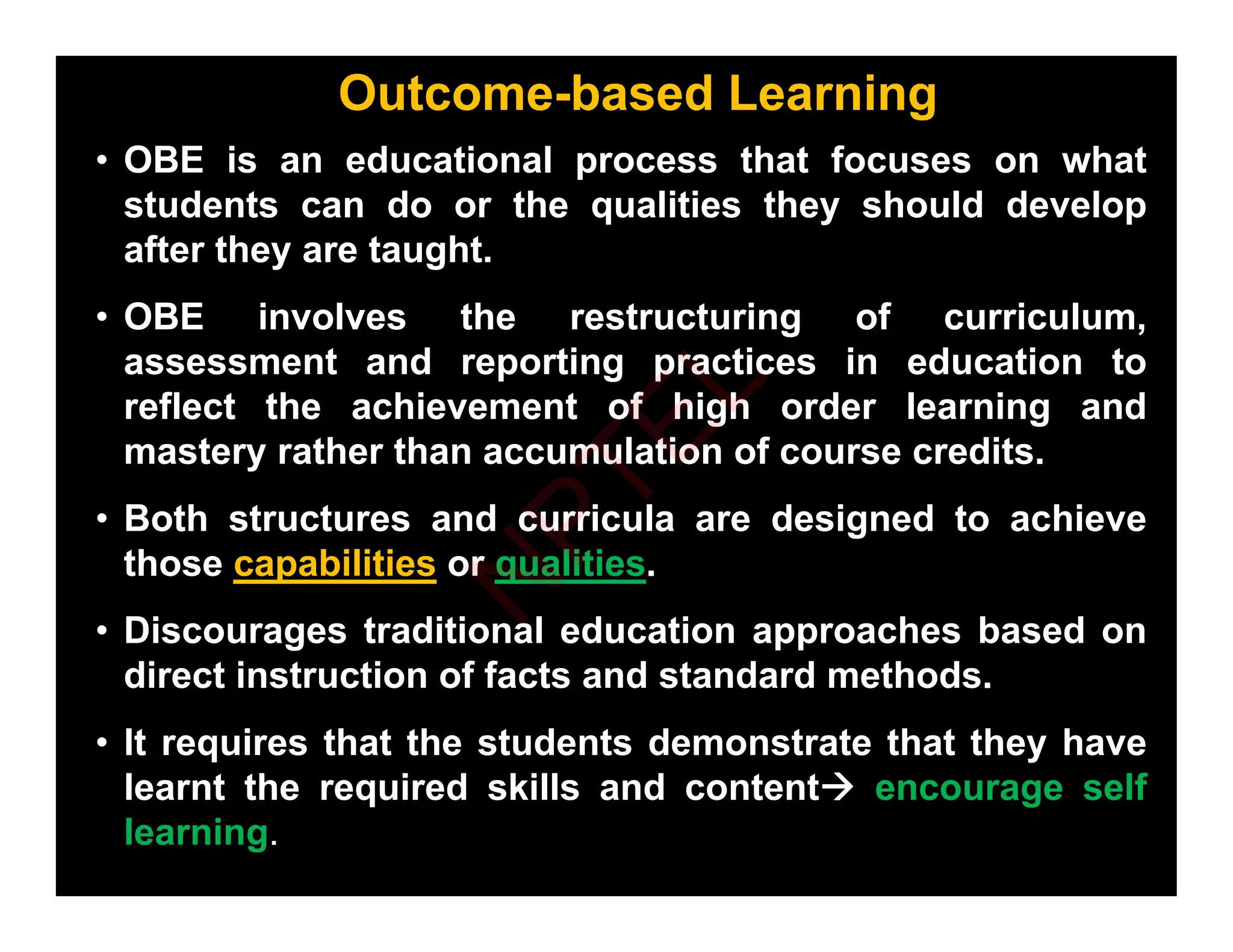 Outcome-based Learning

• OBE is an educational process that focuses on what students can do or the qualities they should develop after they are taught.

• OBE involves the restructuring of curriculum, assessment and reporting practices in education to reflect the achievement of high order learning and mastery rather than accumulation of course credits.

• Both structures and curricula are designed to achieve those capabilities or qualities.

• Discourages traditional education approaches based on direct instruction of facts and standard methods.

• It requires that the students demonstrate that they have learnt the required skills and content→ encourage self learning.

NPTEL